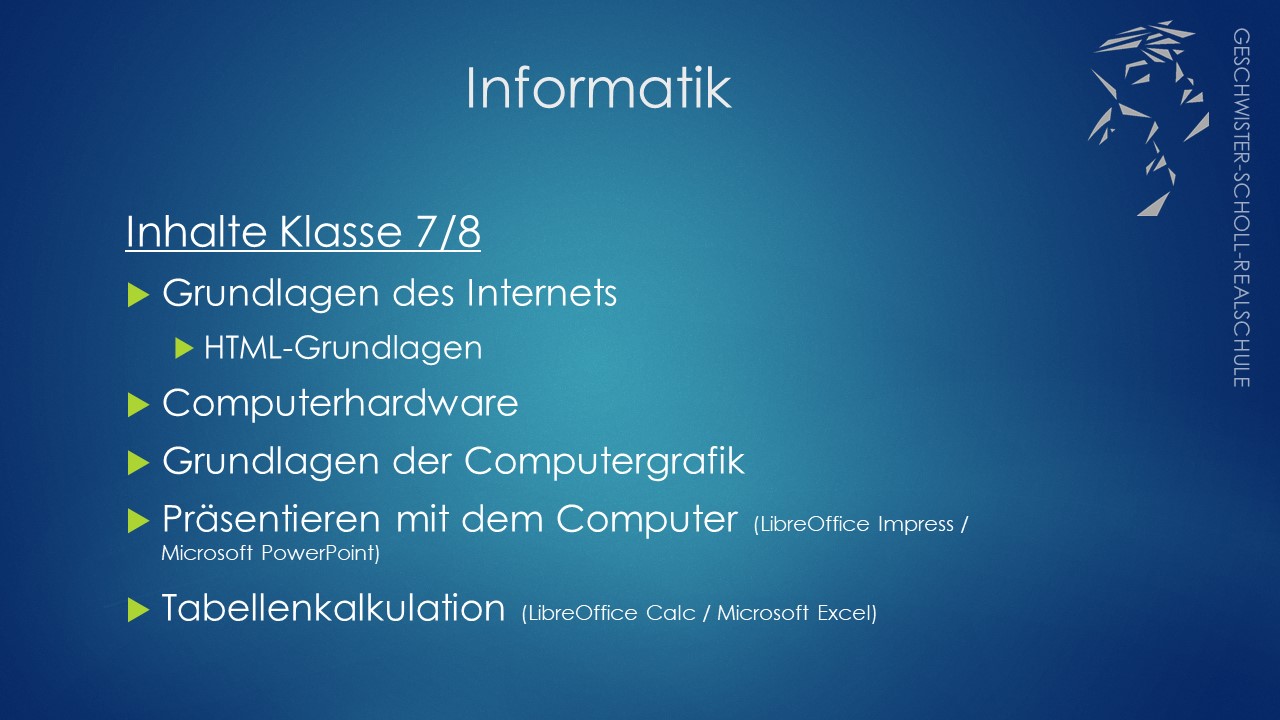 Informatik

Inhalte Klasse 7/8

Grundlagen des Internets

HTML-Grundlagen

Computerhardware

Grundlagen der Computergrafik

Präsentieren mit dem Computer (LibreOffice Impress / Microsoft PowerPoint)

Tabellenkalkulation (LibreOffice Calc / Microsoft Excel)

GESCHWISTER-SCHOLL-REALSCHULE